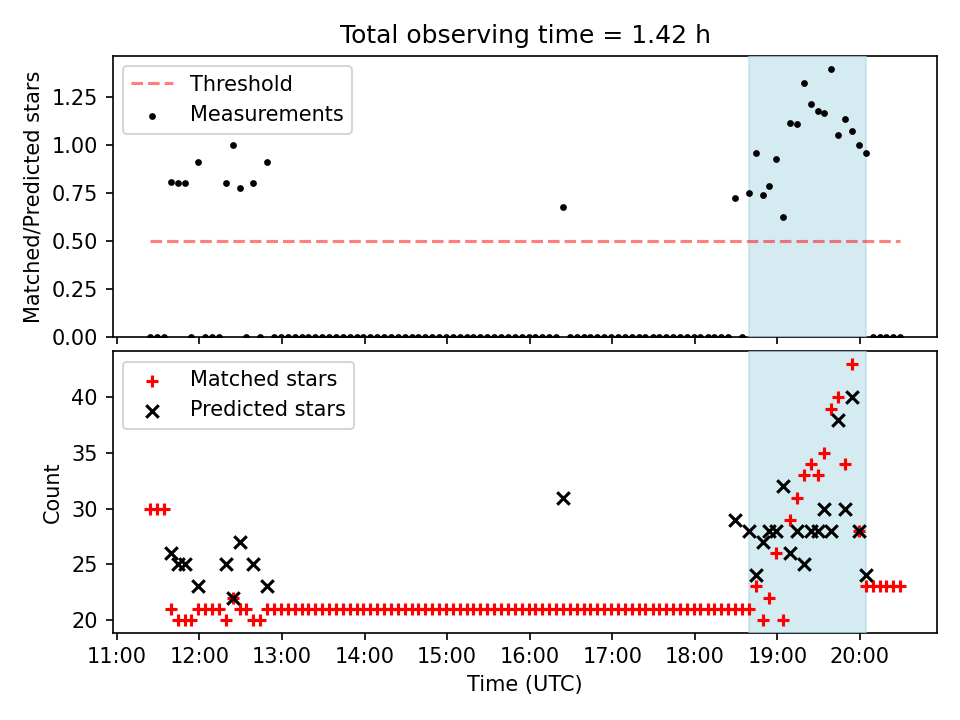 Total observing time = 1.42 h

Matched/Predicted stars

1.25
1.00
0.75
0.50
0.25
0.00

Threshold
Measurements

Count

40
35
30
25
20

Matched stars
Predicted stars

11:00 12:00 13:00 14:00 15:00 16:00 17:00 18:00 19:00 20:00

Time (UTC)